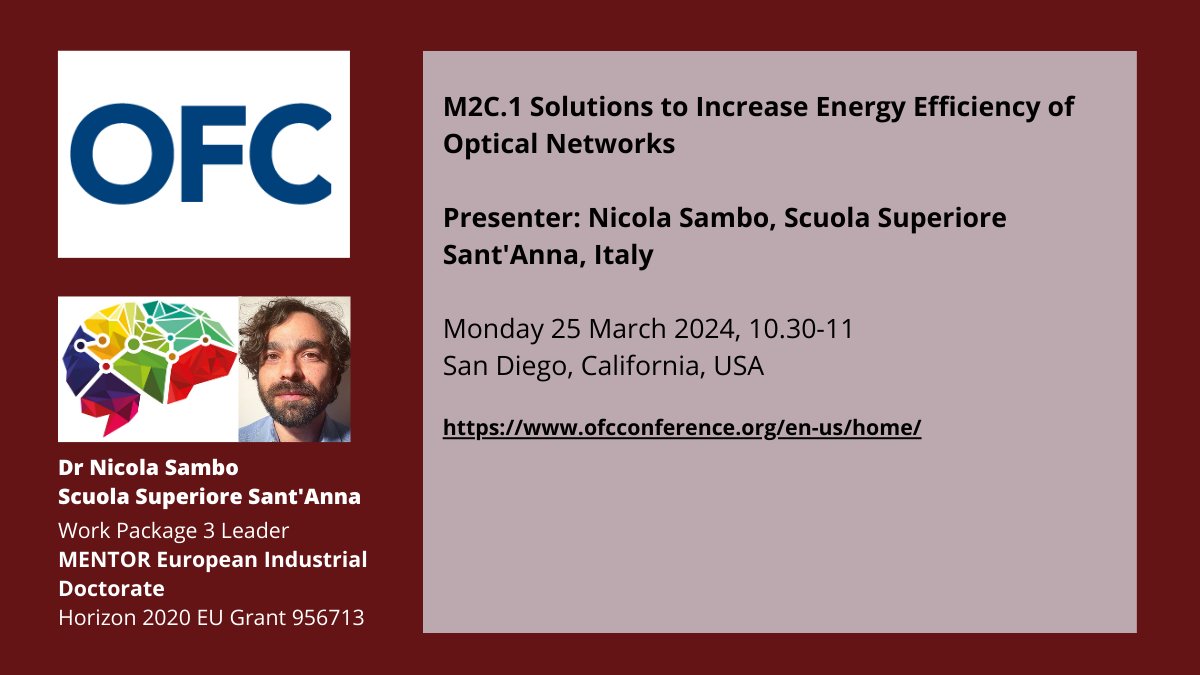 OFC

Dr Nicola Sambo
Scuola Superiore Sant'Anna
Work Package 3 Leader
MENTOR European Industrial Doctorate
Horizon 2020 EU Grant 956713

M2C.1 Solutions to Increase Energy Efficiency of Optical Networks

Presenter: Nicola Sambo, Scuola Superiore Sant'Anna, Italy

Monday 25 March 2024, 10.30-11
San Diego, California, USA

https://www.ofcconference.org/en-us/home/